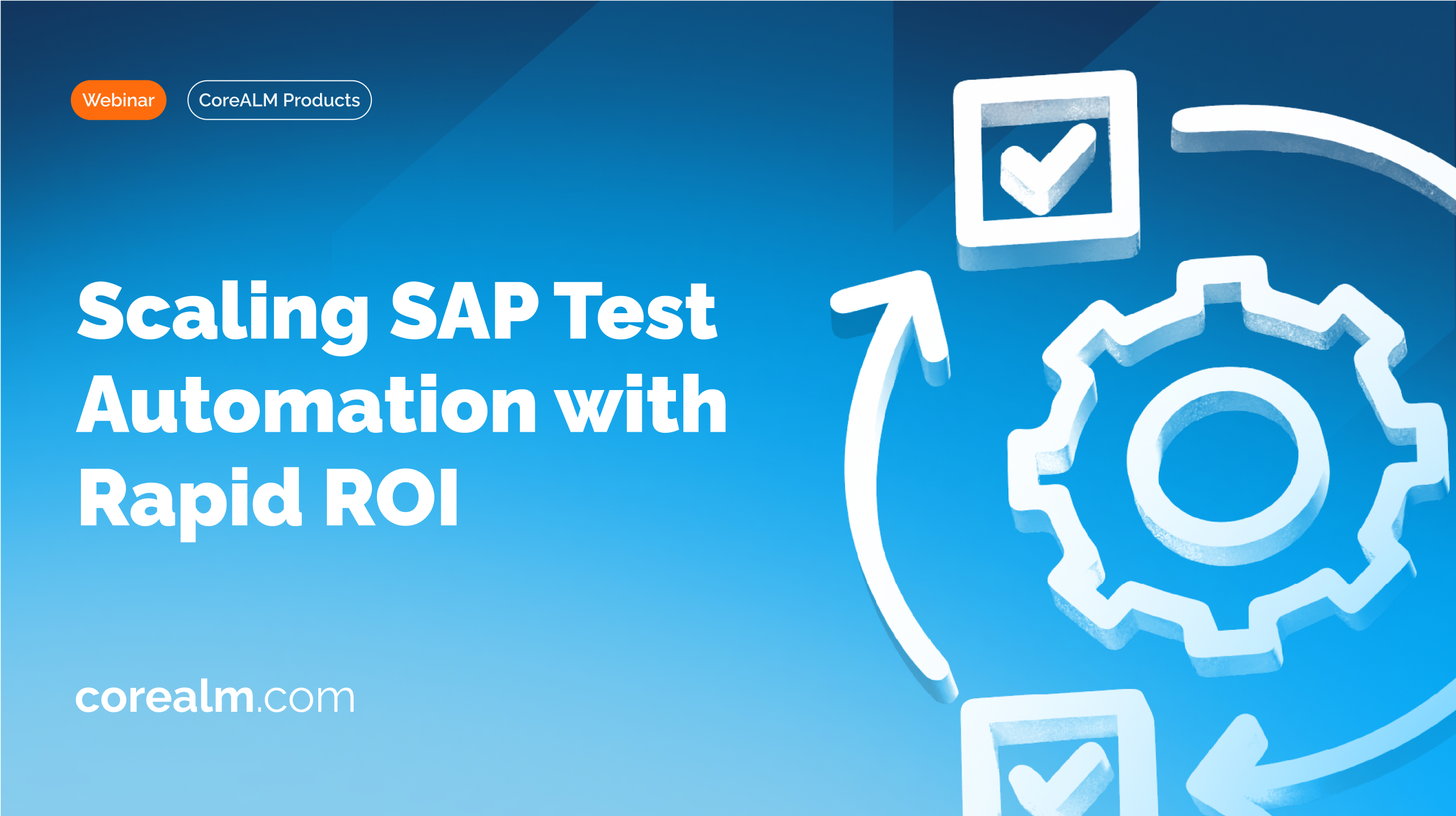 Webinar CoreALM Products

Scaling SAP Test Automation with Rapid ROI

corealm.com